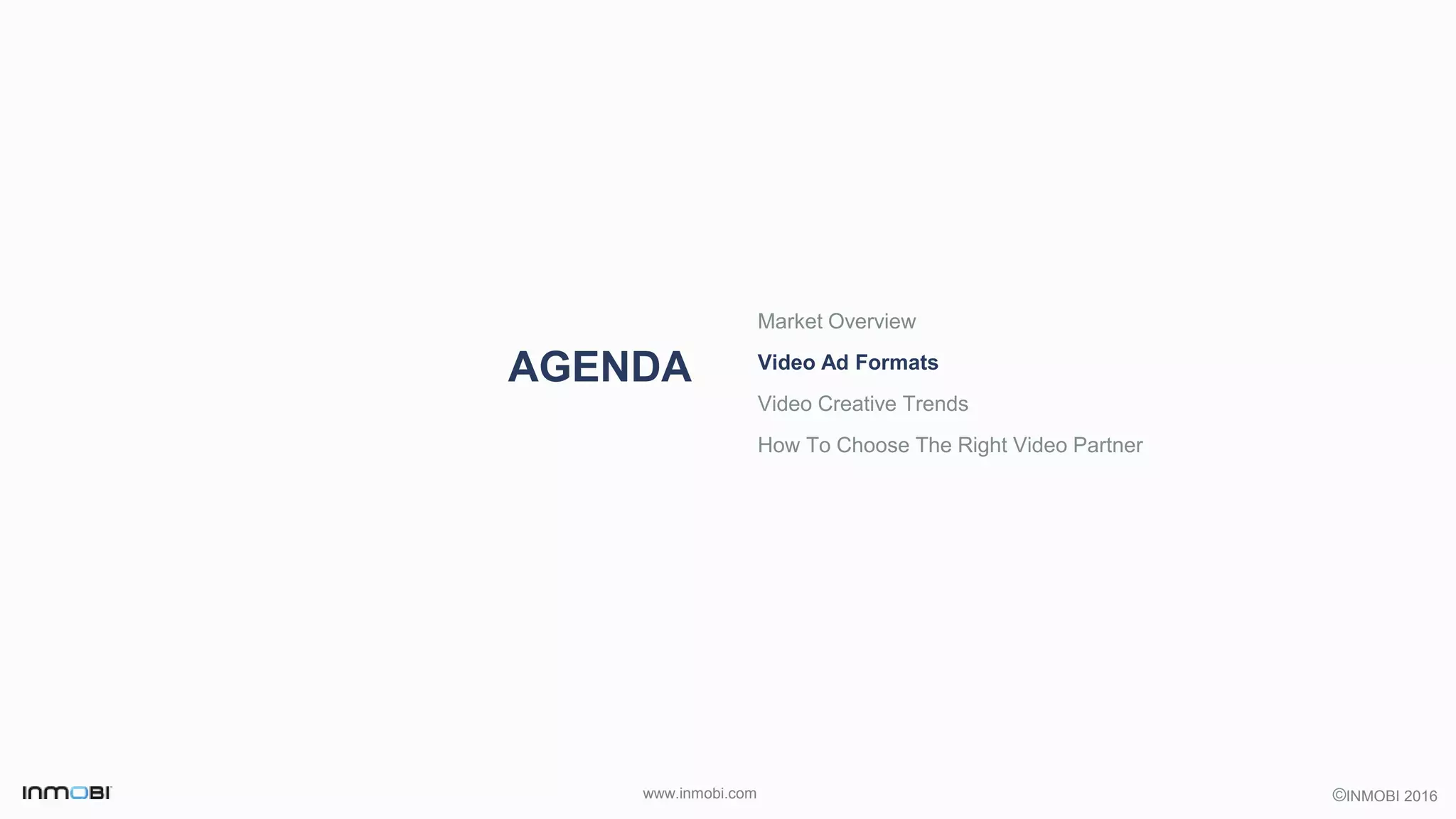 AGENDA

Market Overview

Video Ad Formats

Video Creative Trends

How To Choose The Right Video Partner

INMOBI

www.inmobi.com

©INMOBI 2016